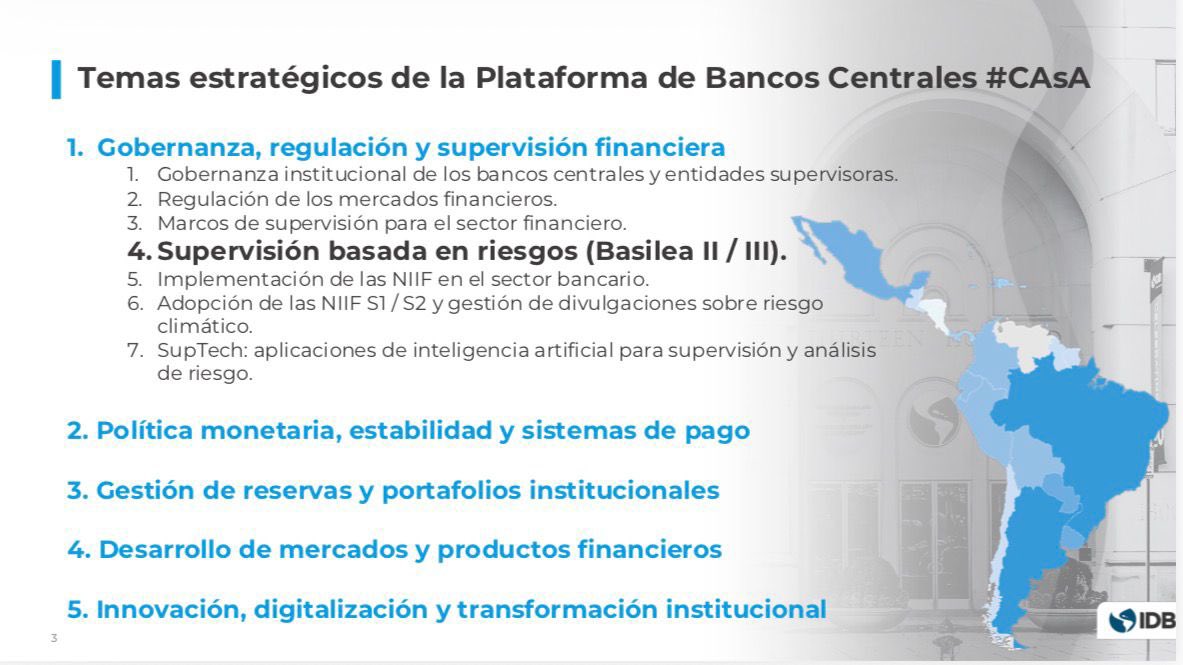 Temas estratégicos de la Plataforma de Bancos Centrales #CAsA

1. Gobernanza, regulación y supervisión financiera
1. Gobernanza institucional de los bancos centrales y entidades supervisoras.
2. Regulación de los mercados financieros.
3. Marcos de supervisión para el sector financiero.
4. Supervisión basada en riesgos (Basilea II / III).
5. Implementación de las NIIF en el sector bancario.
6. Adopción de las NIIF S1 / S2 y gestión de divulgaciones sobre riesgo climático.
7. SupTech: aplicaciones de inteligencia artificial para supervisión y análisis de riesgo.

2. Política monetaria, estabilidad y sistemas de pago

3. Gestión de reservas y portafolios institucionales

4. Desarrollo de mercados y productos financieros

5. Innovación, digitalización y transformación institucional

3

IDB